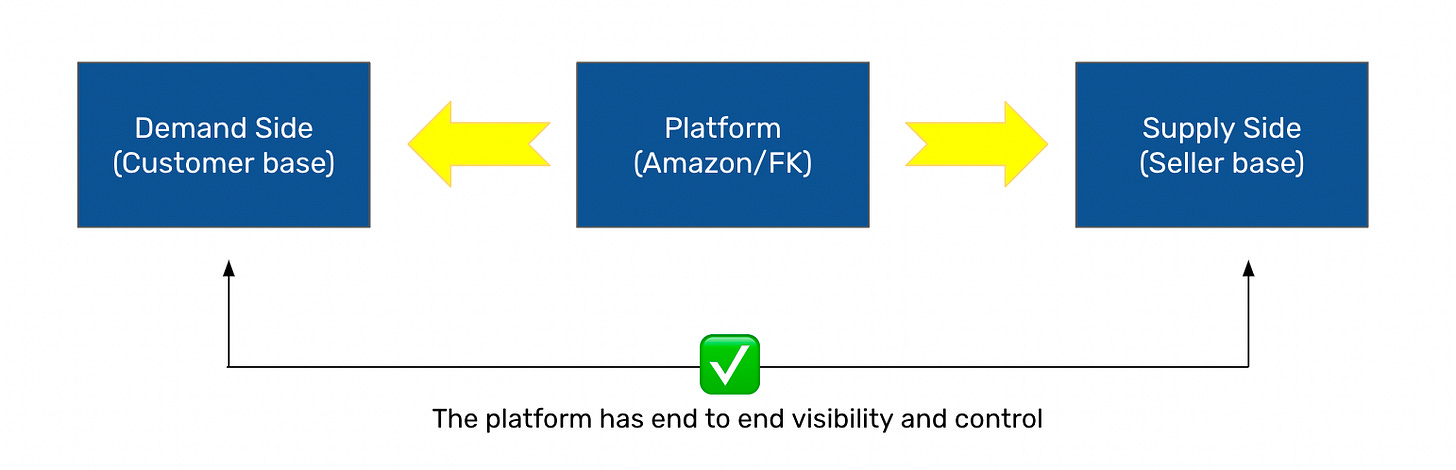 Demand Side
(Customer base)

Platform
(Amazon/FK)

Supply Side
(Seller base)

The platform has end to end visibility and control